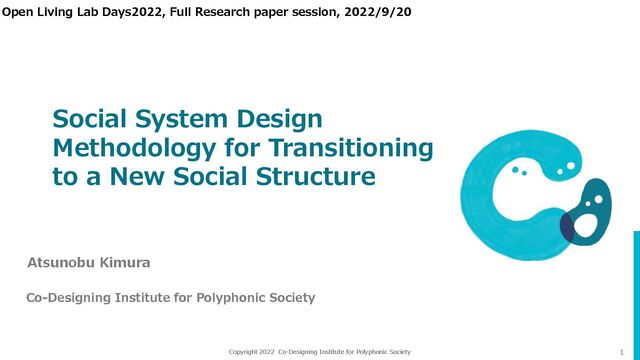 Open Living Lab Days2022, Full Research paper session, 2022/9/20

Social System Design Methodology for Transitioning to a New Social Structure

Atsunobu Kimura

Co-Designing Institute for Polyphonic Society

Copyright 2022 Co-Designing Institute for Polyphonic Society

1